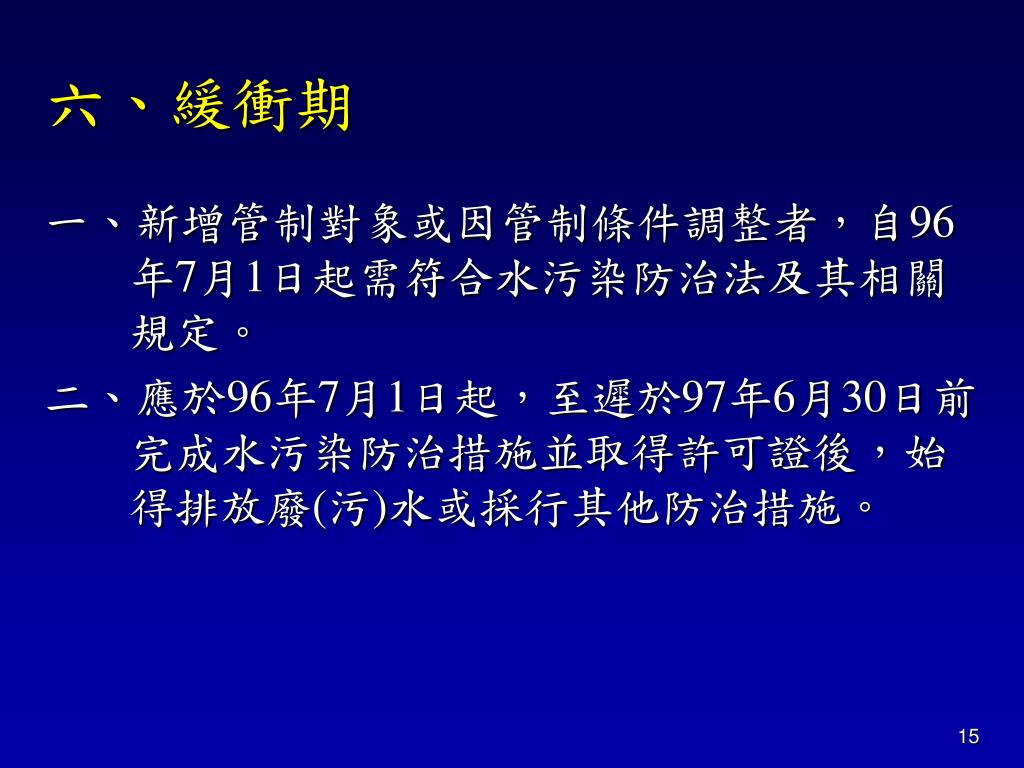 六、緩衝期

一、新增管制對象或因管制條件調整者，自96年7月1日起需符合水污染防治法及其相關規定。

二、應於96年7月1日起，至遲於97年6月30日前完成水污染防治措施並取得許可證後，始得排放廢(污)水或採行其他防治措施。

15